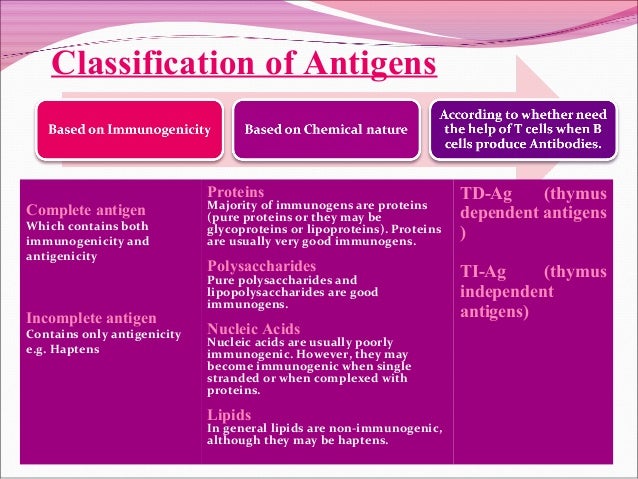 Classification of Antigens

Based on Immunogenicity

Based on Chemical nature

According to whether need the help of T cells when B cells produce Antibodies.

Complete antigen
Which contains both immunogenicity and antigenicity

Incomplete antigen
Contains only antigenicity e.g. Haptens

Proteins
Majority of immunogens are proteins (pure proteins or they may be glycoproteins or lipoproteins). Proteins are usually very good immunogens.

Polysaccharides
Pure polysaccharides and lipopolysaccharides are good immunogens.

Nucleic Acids
Nucleic acids are usually poorly immunogenic. However, they may become immunogenic when single stranded or when complexed with proteins.

Lipids
In general lipids are non-immunogenic, although they may be haptens.

TD-Ag (thymus dependent antigens )

TI-Ag (thymus independent antigens)